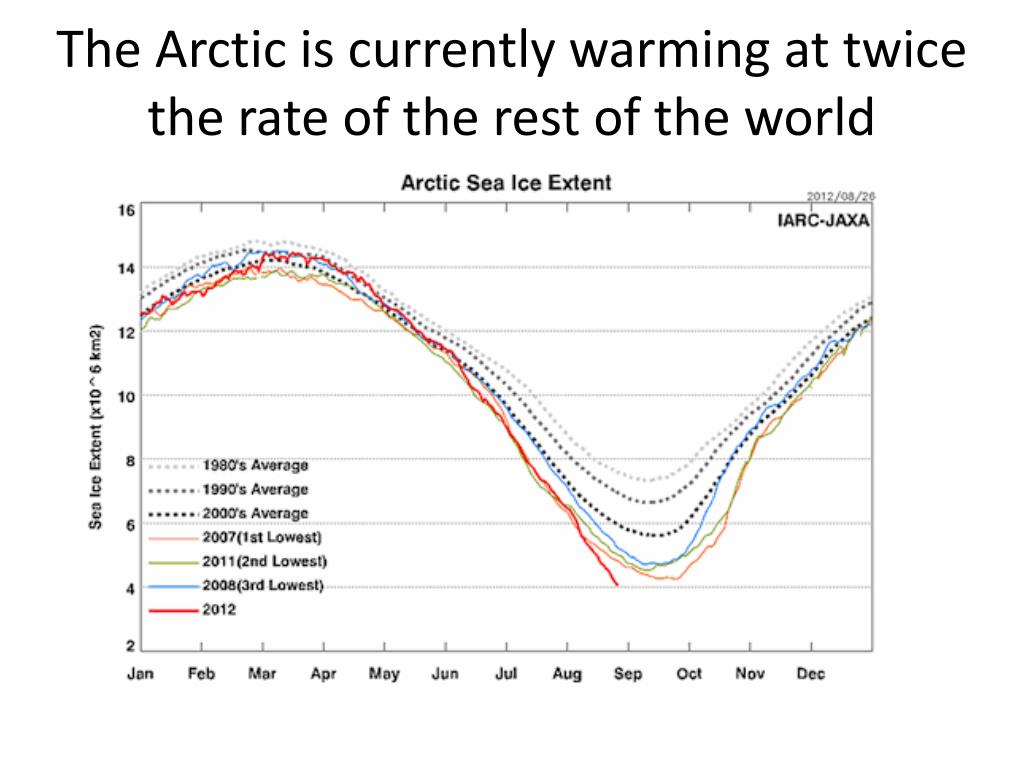 The Arctic is currently warming at twice the rate of the rest of the world

Arctic Sea Ice Extent

2012/08/26

IARC-JAXA

Sea Ice Extent (x10^6 km2)

16
14
12
10
8
6
4
2

1980's Average
1990's Average
2000's Average
2007(1st Lowest)
2011(2nd Lowest)
2008(3rd Lowest)
2012

Jan Feb Mar Apr May Jun Jul Aug Sep Oct Nov Dec